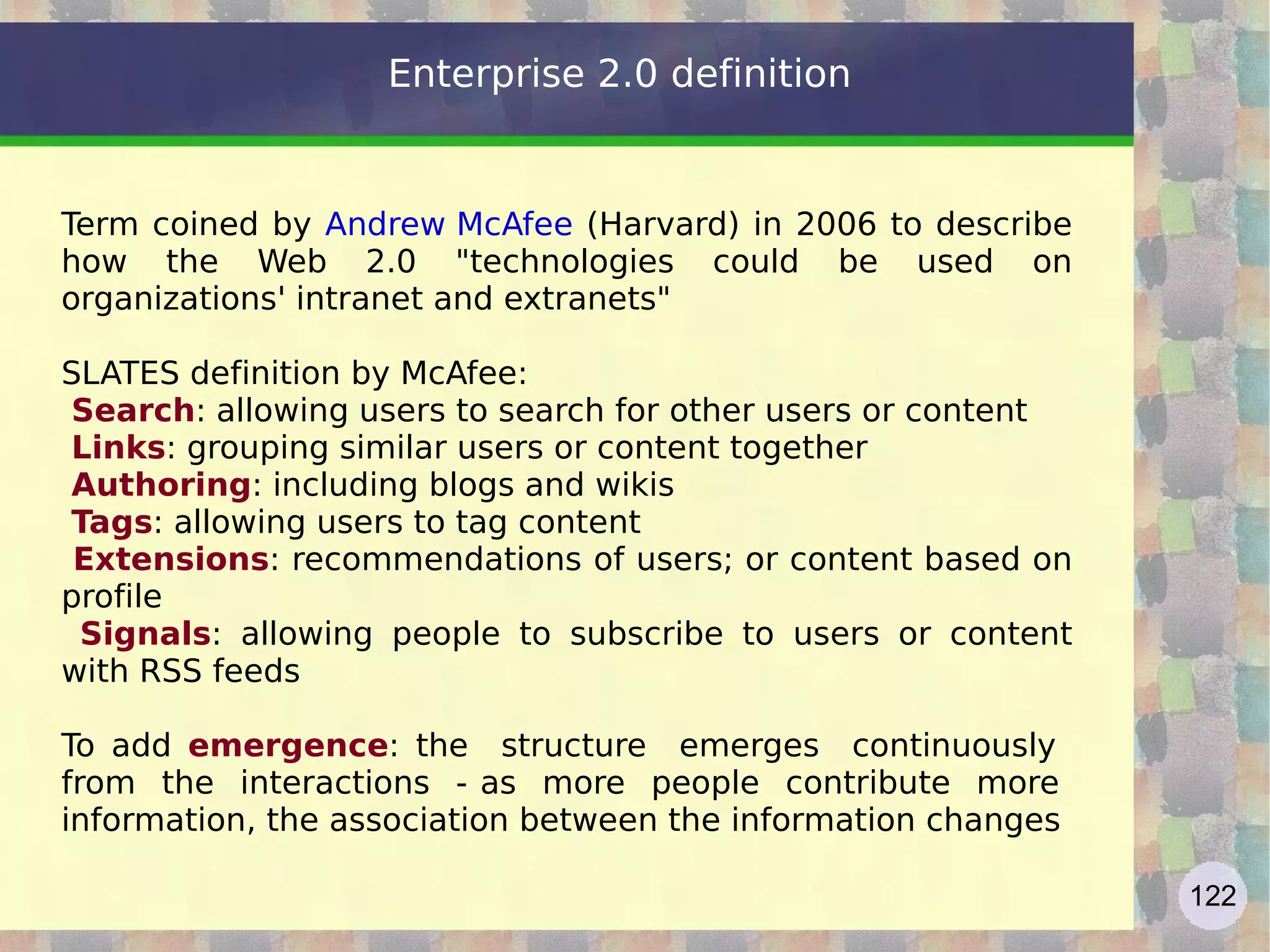 Enterprise 2.0 definition

Term coined by Andrew McAfee (Harvard) in 2006 to describe how the Web 2.0 "technologies could be used on organizations' intranet and extranets"

SLATES definition by McAfee:
Search: allowing users to search for other users or content
Links: grouping similar users or content together
Authoring: including blogs and wikis
Tags: allowing users to tag content
Extensions: recommendations of users; or content based on profile
Signals: allowing people to subscribe to users or content with RSS feeds

To add emergence: the structure emerges continuously from the interactions - as more people contribute more information, the association between the information changes

122